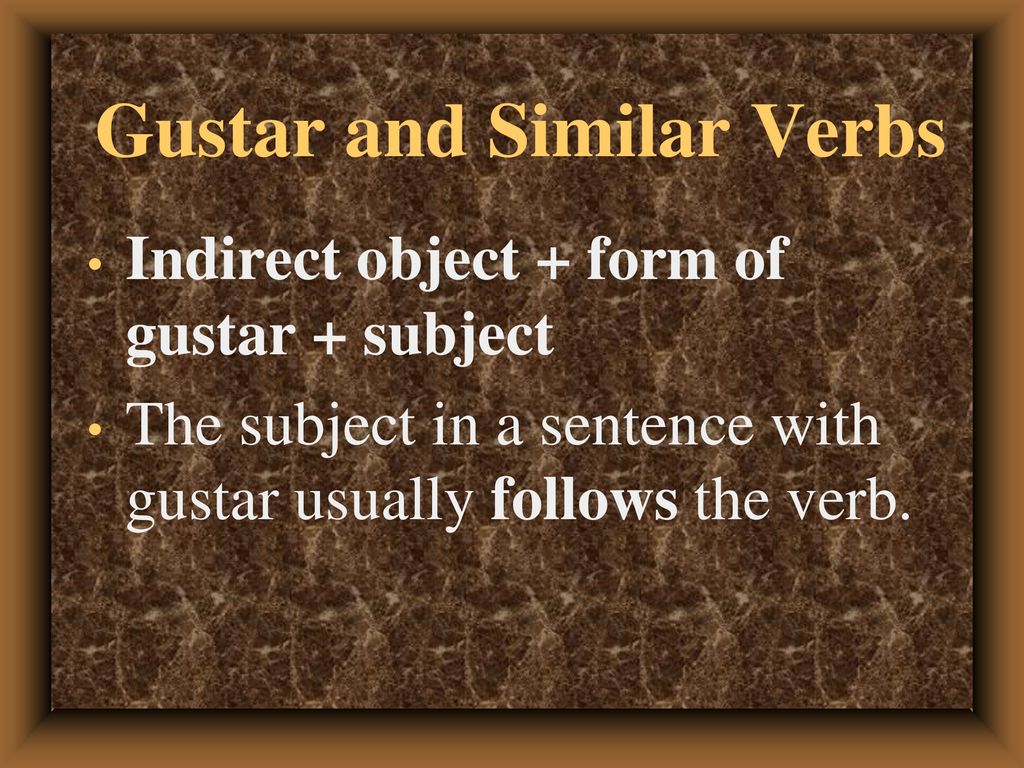 Gustar and Similar Verbs

• Indirect object + form of gustar + subject

• The subject in a sentence with gustar usually follows the verb.